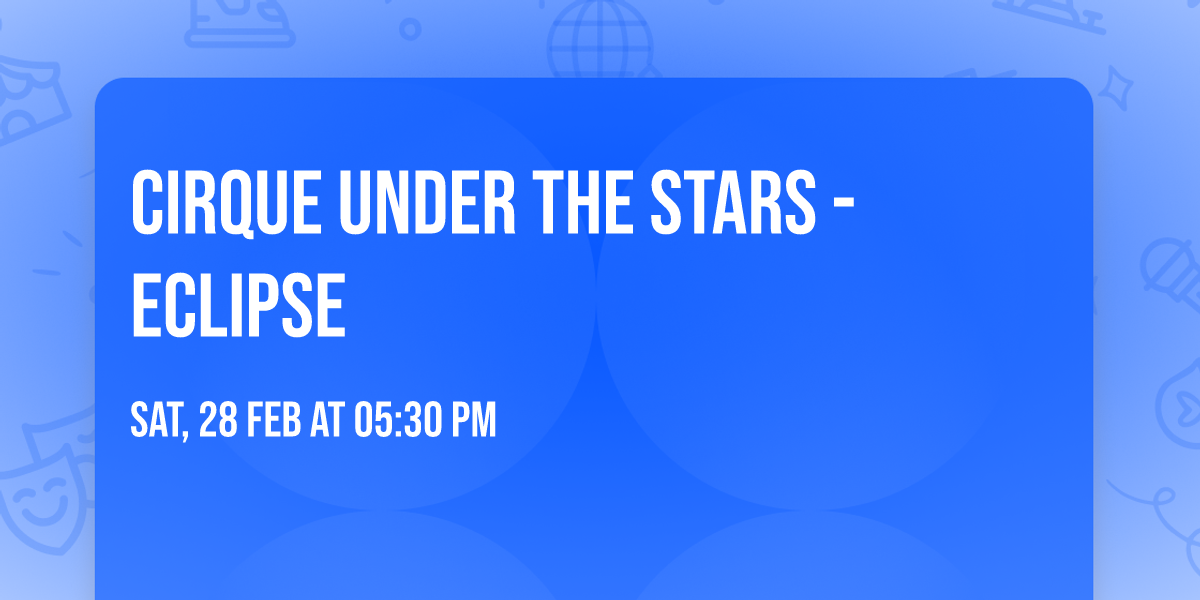 CIRQUE UNDER THE STARS - ECLIPSE

SAT, 28 FEB AT 05:30 PM